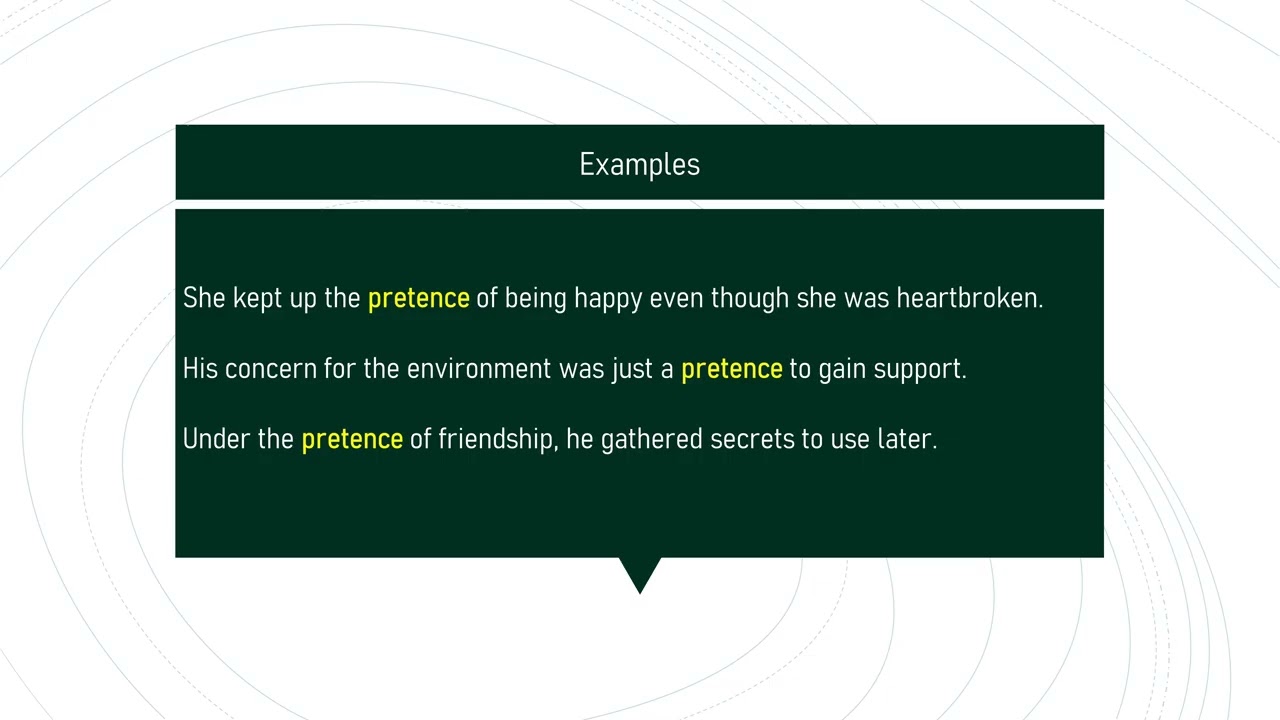 Examples

She kept up the pretence of being happy even though she was heartbroken.

His concern for the environment was just a pretence to gain support.

Under the pretence of friendship, he gathered secrets to use later.